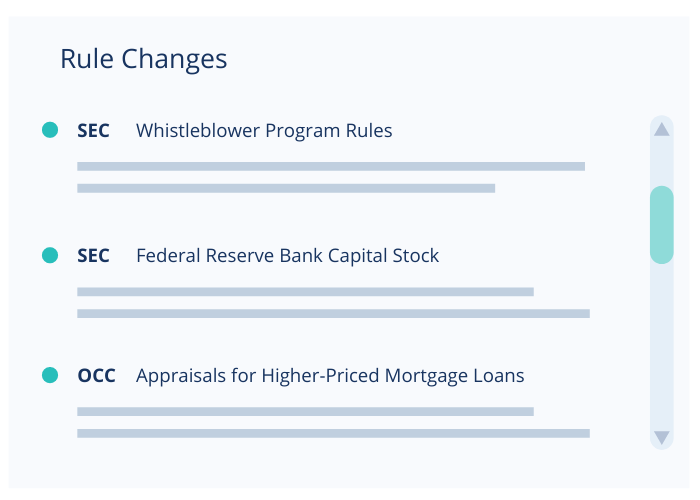 Rule Changes

SEC Whistleblower Program Rules

SEC Federal Reserve Bank Capital Stock

OCC Appraisals for Higher-Priced Mortgage Loans